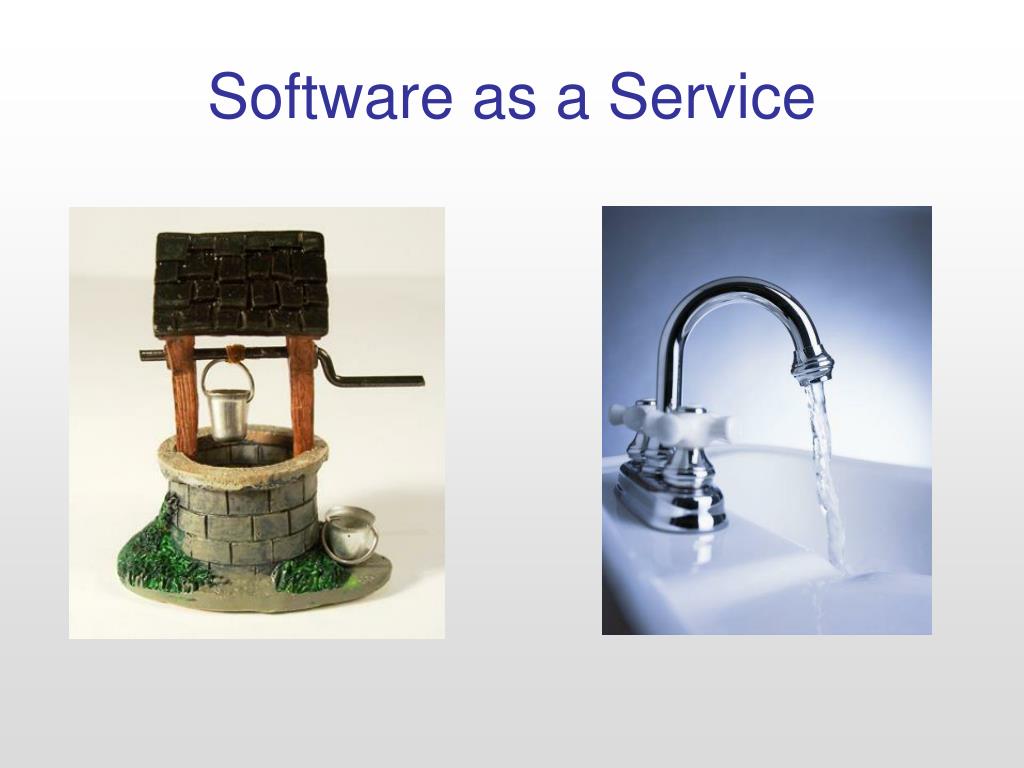 Software as a Service